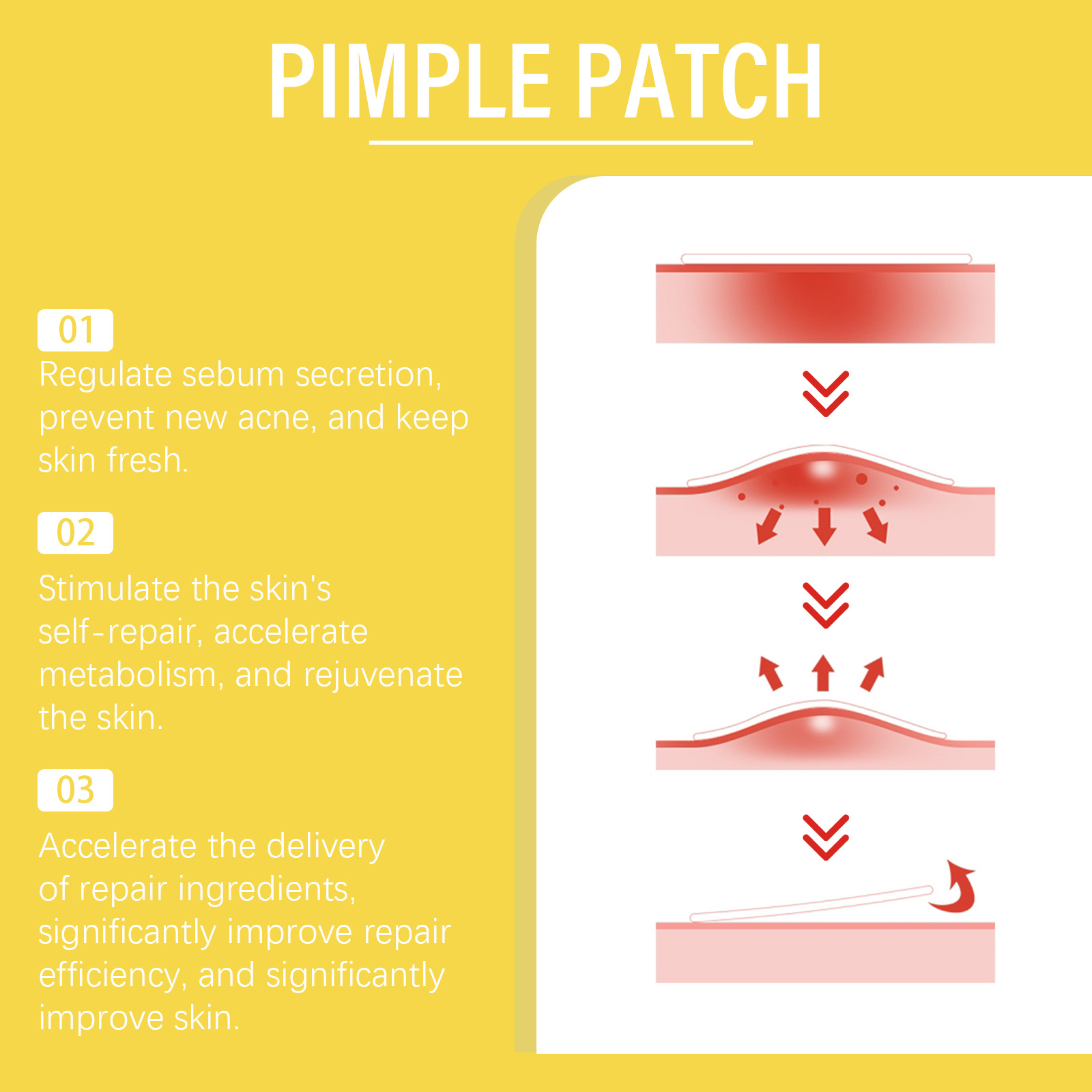 PIMPLE PATCH

01
Regulate sebum secretion, prevent new acne, and keep skin fresh.

02
Stimulate the skin's self-repair, accelerate metabolism, and rejuvenate the skin.

03
Accelerate the delivery of repair ingredients, significantly improve repair efficiency, and significantly improve skin.